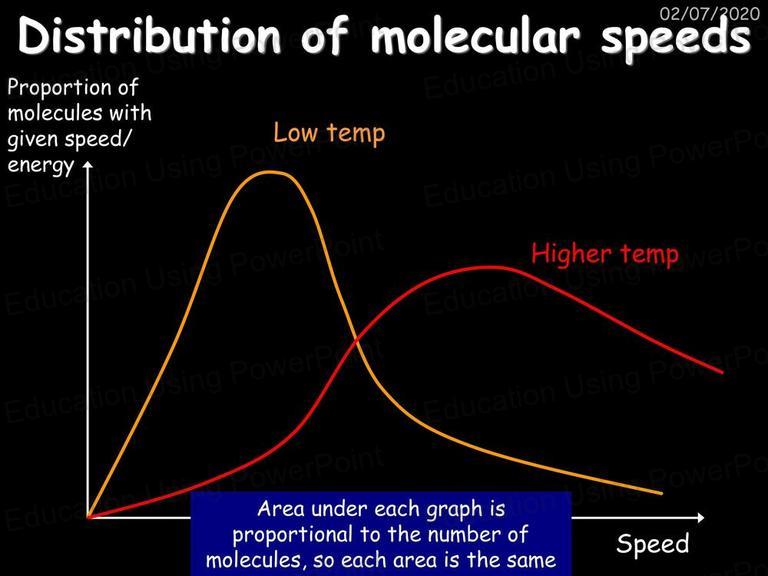 02/07/2020

Distribution of molecular speeds

Proportion of molecules with given speed/ energy

Low temp

Higher temp

Area under each graph is proportional to the number of molecules, so each area is the same

Speed

Education Using PowerPoint